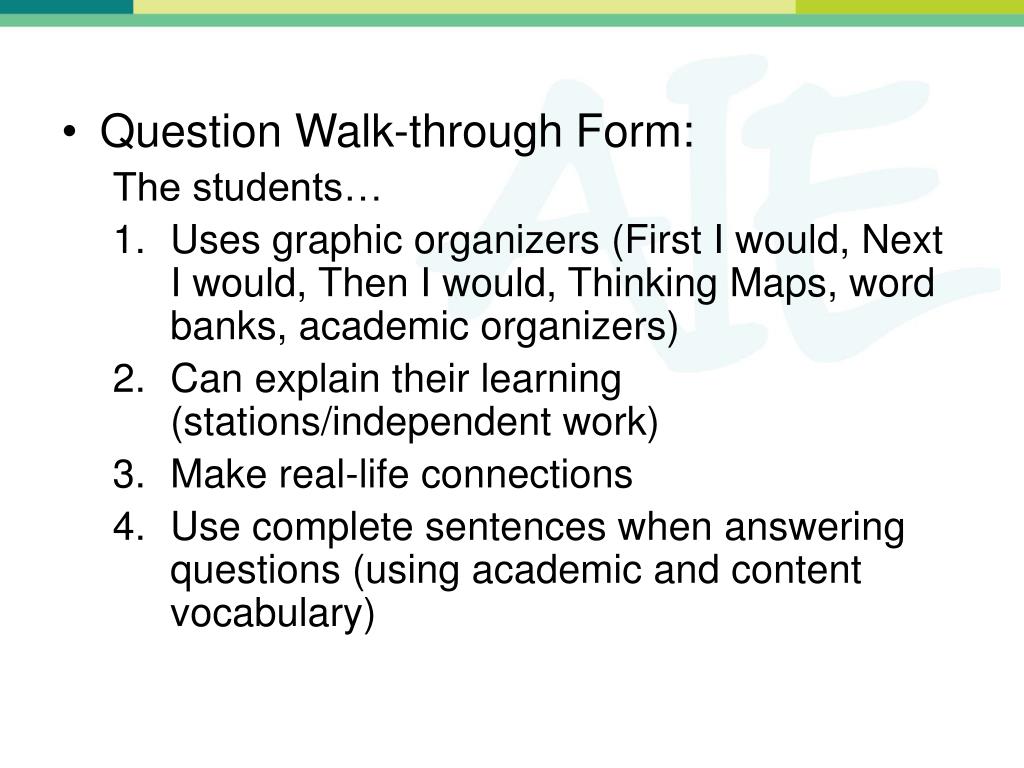 • Question Walk-through Form:

The students…

1. Uses graphic organizers (First I would, Next I would, Then I would, Thinking Maps, word banks, academic organizers)
2. Can explain their learning (stations/independent work)
3. Make real-life connections
4. Use complete sentences when answering questions (using academic and content vocabulary)

AIE